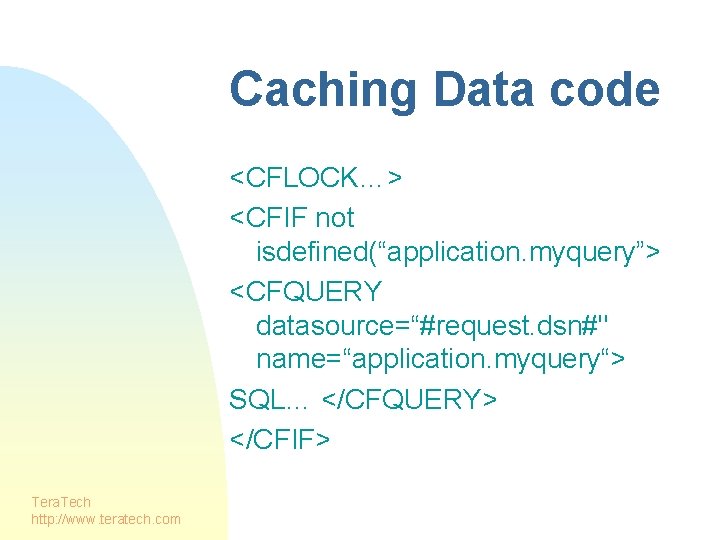 Caching Data code

<CFLOCK…>

<CFIF not isdefined(“application.myquery”>

<CFQUERY datasource=“#request.dsn#" name=“application.myquery“>

SQL… </CFQUERY>

</CFIF>

TeraTech
http://www.teratech.com